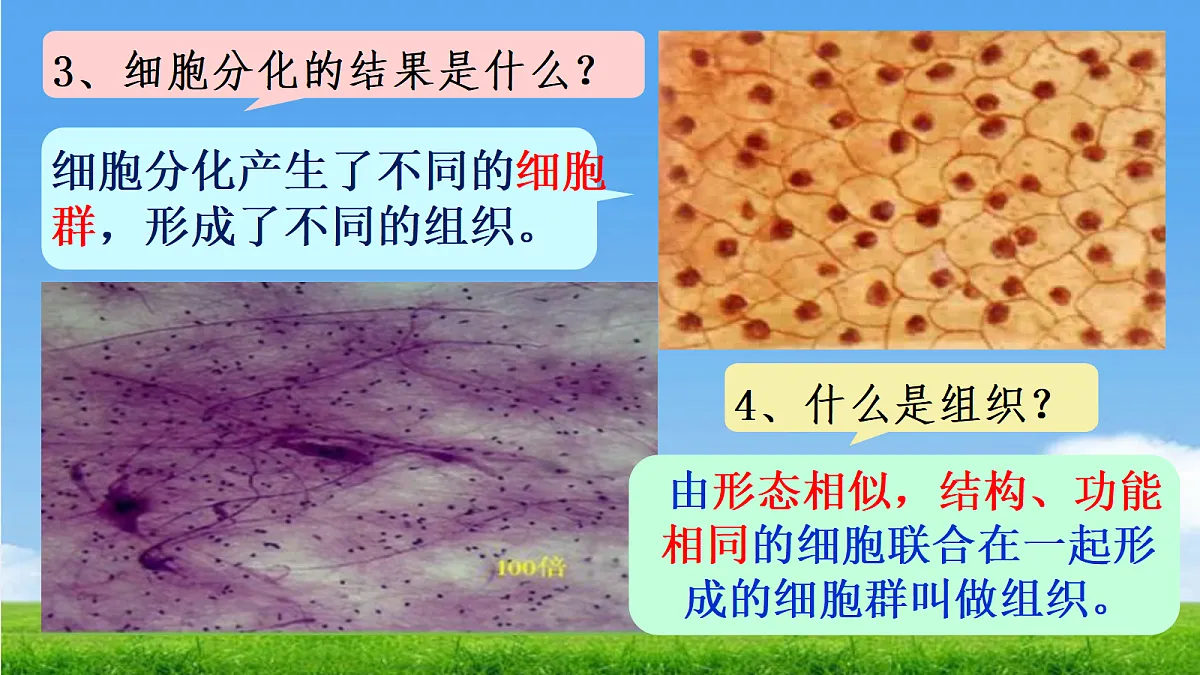 3、细胞分化的结果是什么？

细胞分化产生了不同的细胞群，形成了不同的组织。

100倍

4、什么是组织？

由形态相似，结构、功能相同的细胞联合在一起形成的细胞群叫做组织。